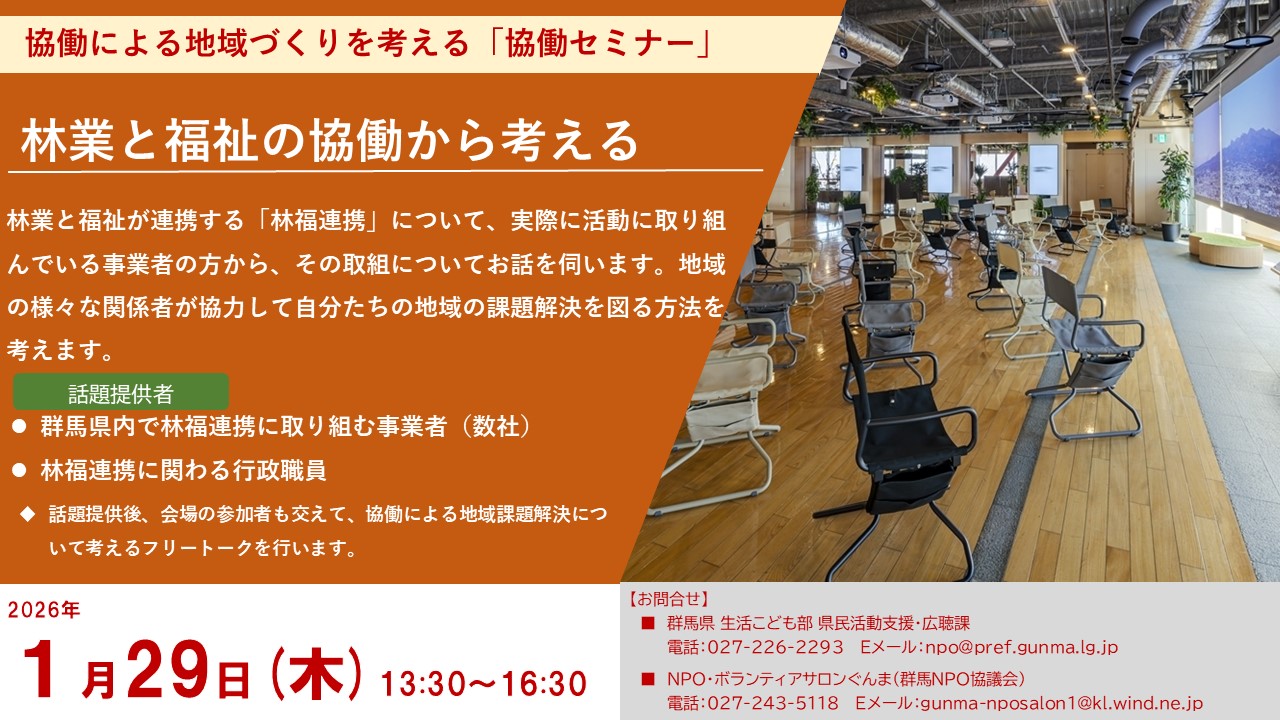 協働による地域づくりを考える「協働セミナー」

林業と福祉の協働から考える

林業と福祉が連携する「林福連携」について、実際に活動に取り組んでいる事業者の方から、その取組についてお話を伺います。地域の様々な関係者が協力して自分たちの地域の課題解決を図る方法を考えます。

話題提供者

● 群馬県内で林福連携に取り組む事業者（数社）

● 林福連携に関わる行政職員

◆ 話題提供後、会場の参加者も交えて、協働による地域課題解決について考えるフリートークを行います。

2026年

1月29日（木）13:30～16:30

【お問合せ】

■ 群馬県 生活こども部 県民活動支援・広聴課
電話：027-226-2293　Eメール：npo@pref.gunma.lg.jp

■ NPO・ボランティアサロンぐんま（群馬NPO協議会）
電話：027-243-5118　Eメール：gunma-nposalon1@kl.wind.ne.jp